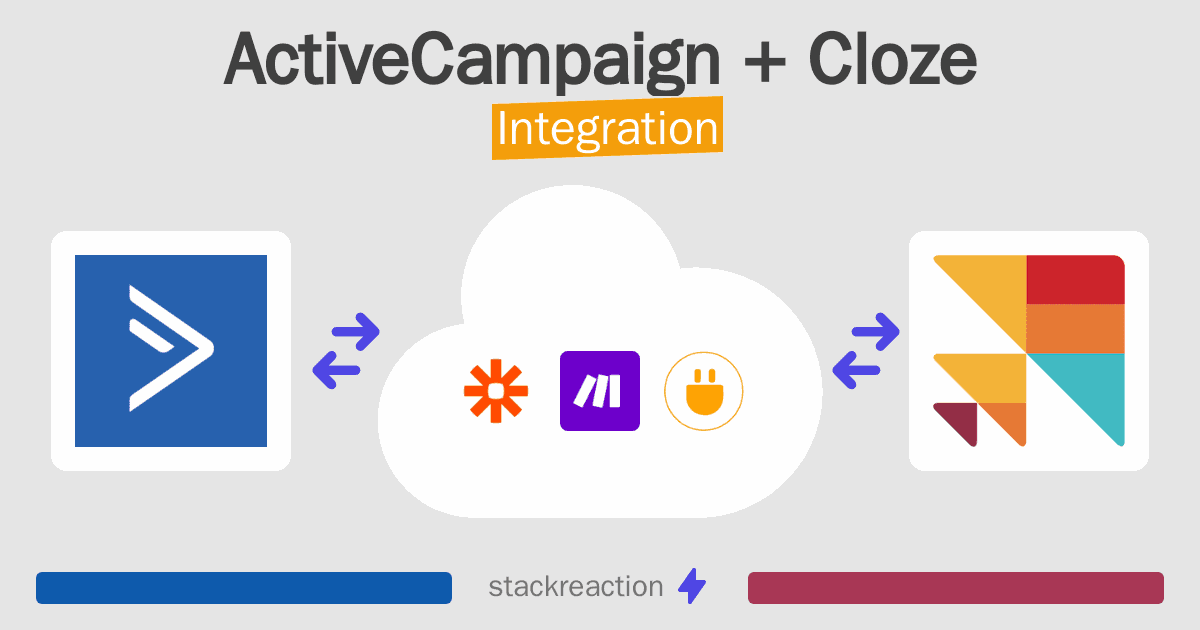 ActiveCampaign + Cloze
Integration

stackreaction